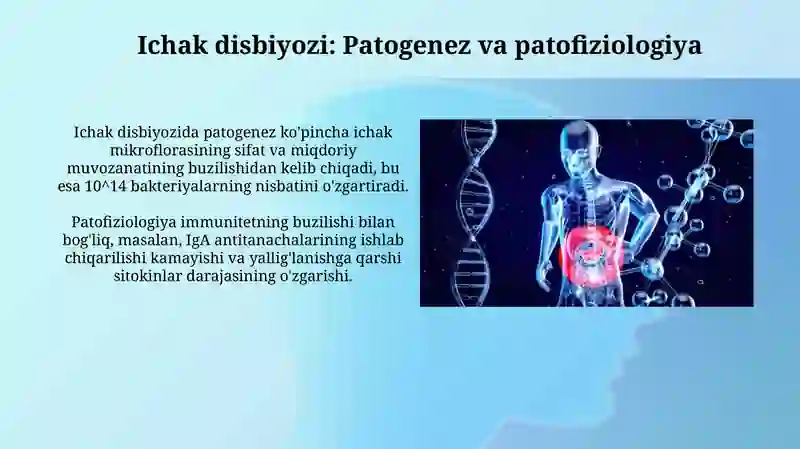 Ichak disbiyozi: Patogenez va patofiziologiya

Ichak disbiyozida patogenez ko'pincha ichak mikroflorasining sifat va miqdoriy muvozanatining buzilishidan kelib chiqadi, bu esa 10^14 bakteriyalarning nisbatini o'zgartiradi.

Patofiziologiya immunitetning buzilishi bilan bog'liq, masalan, IgA antitanachalarining ishlab chiqarilishi kamayishi va yallig'lanishga qarshi sitokinlar darajasining o'zgarishi.